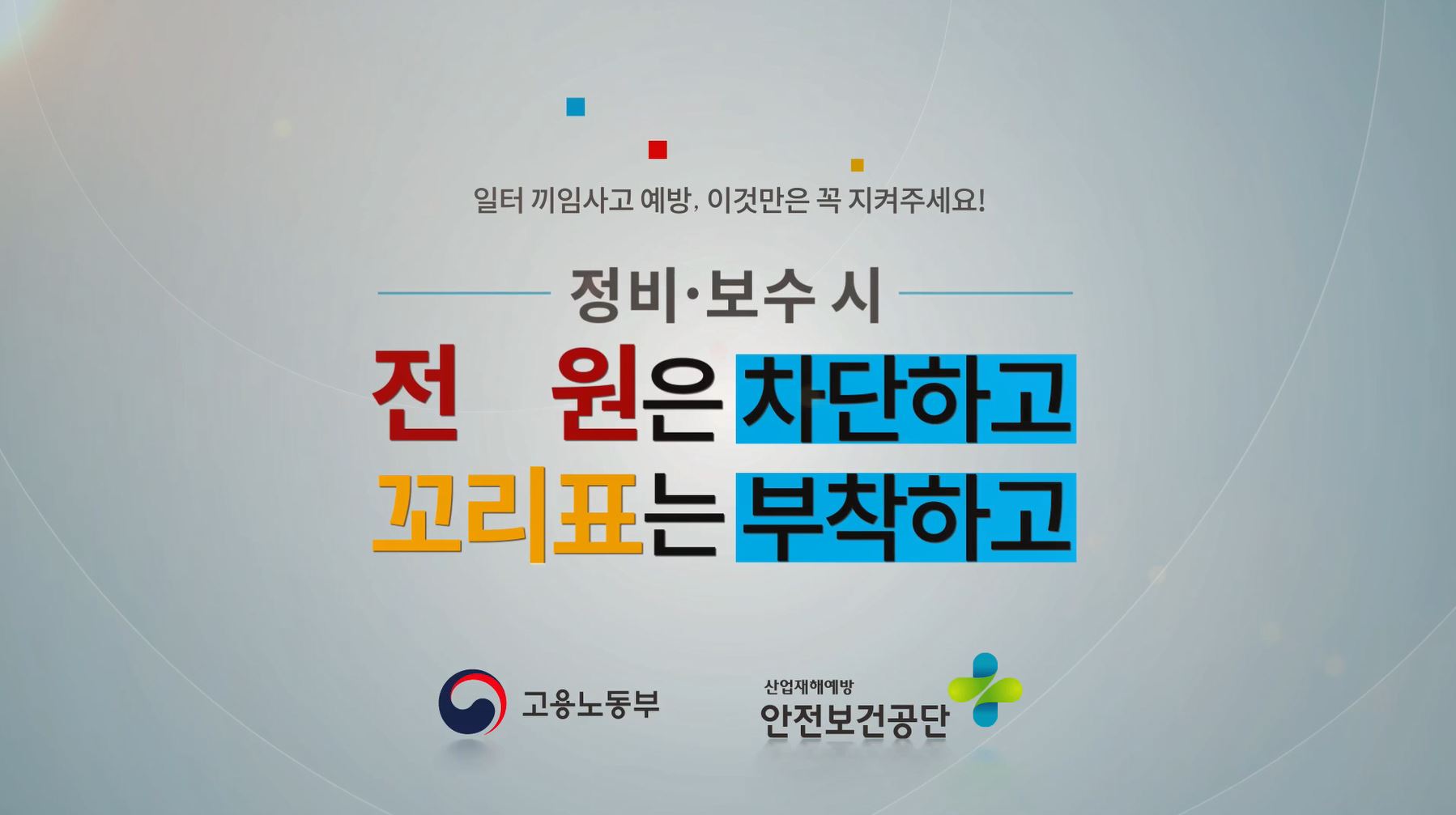 일터 끼임사고 예방, 이것만은 꼭 지켜주세요!

정비·보수 시

전 원은 차단하고
꼬리표는 부착하고

고용노동부

산업재해예방
안전보건공단